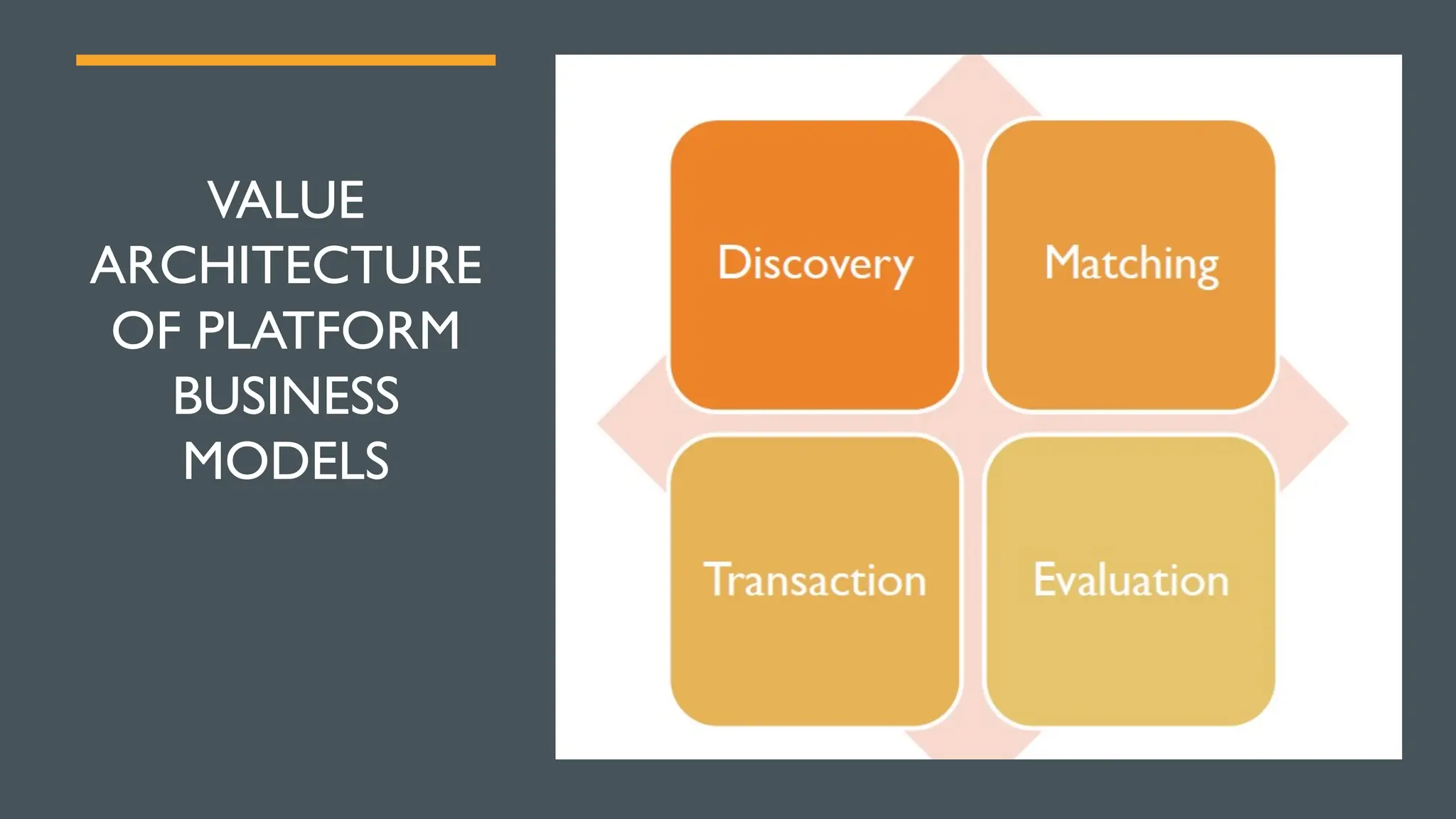 VALUE ARCHITECTURE OF PLATFORM BUSINESS MODELS

Discovery

Matching

Transaction

Evaluation